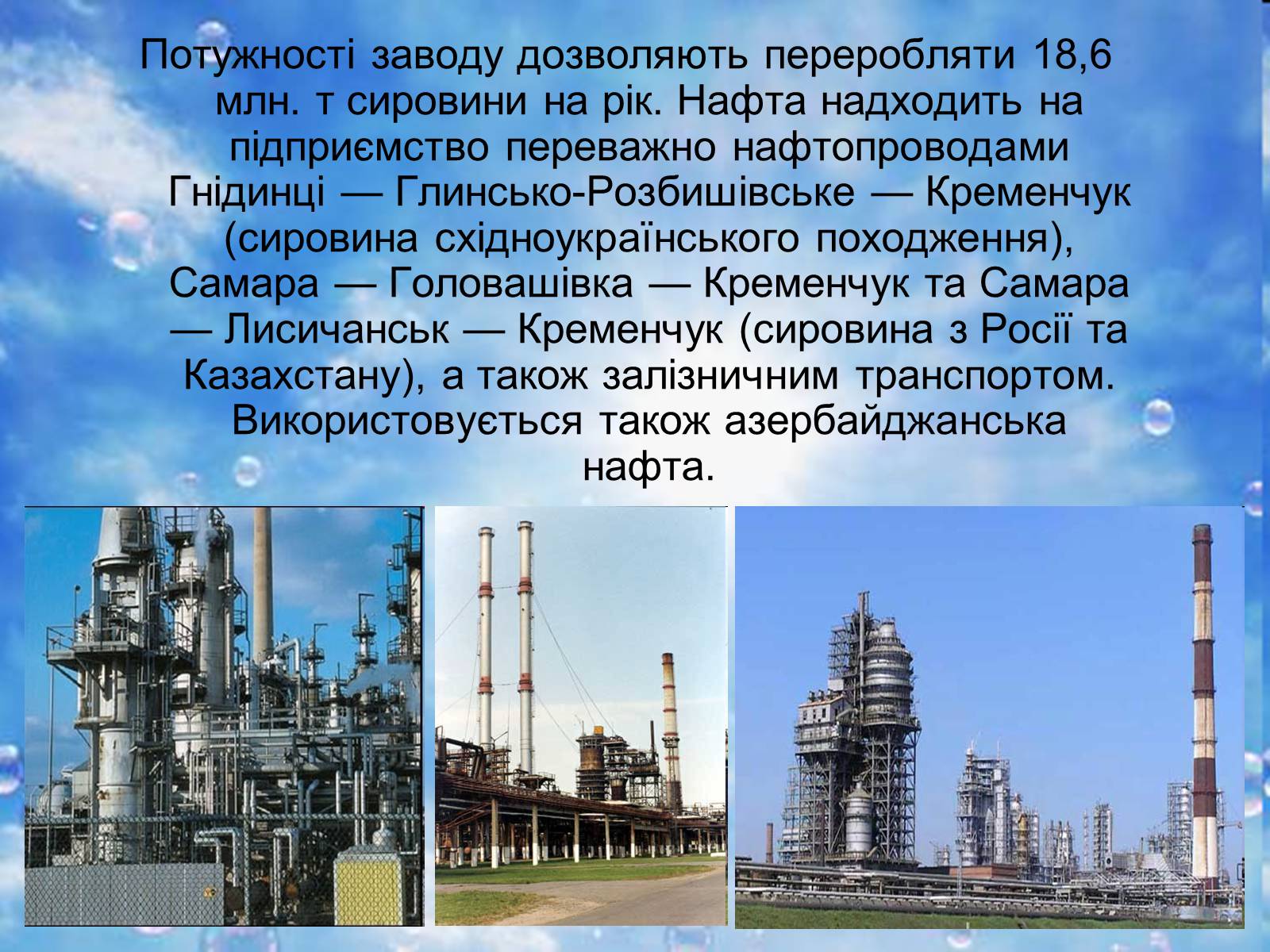 Потужності заводу дозволяють переробляти 18,6 млн. т сировини на рік. Нафта надходить на підприємство переважно нафтопроводами Гнідинці — Глинсько-Розбишівське — Кременчук (сировина східноукраїнського походження), Самара — Головашівка — Кременчук та Самара — Лисичанськ — Кременчук (сировина з Росії та Казахстану), а також залізничним транспортом. Використовується також азербайджанська нафта.